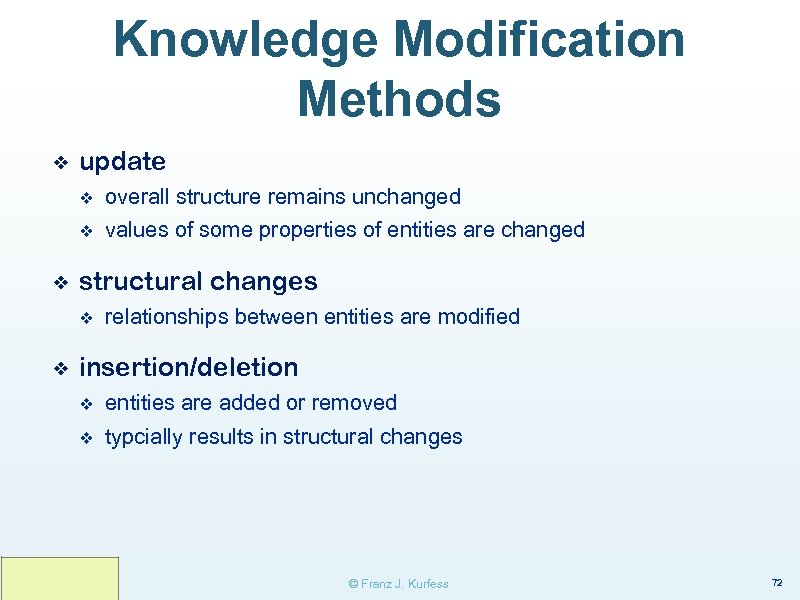 Knowledge Modification Methods

❖ update
❖ overall structure remains unchanged
❖ values of some properties of entities are changed

❖ structural changes
❖ relationships between entities are modified

❖ insertion/deletion
❖ entities are added or removed
❖ typcially results in structural changes

© Franz J. Kurfess

72